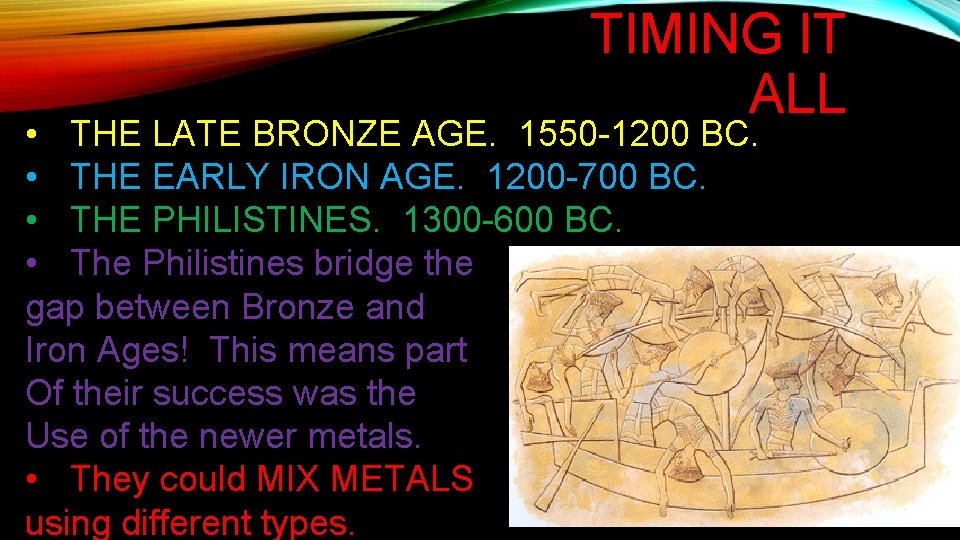 TIMING IT ALL

• THE LATE BRONZE AGE. 1550-1200 BC.
• THE EARLY IRON AGE. 1200-700 BC.
• THE PHILISTINES. 1300-600 BC.
• The Philistines bridge the gap between Bronze and Iron Ages! This means part Of their success was the Use of the newer metals.
• They could MIX METALS using different types.